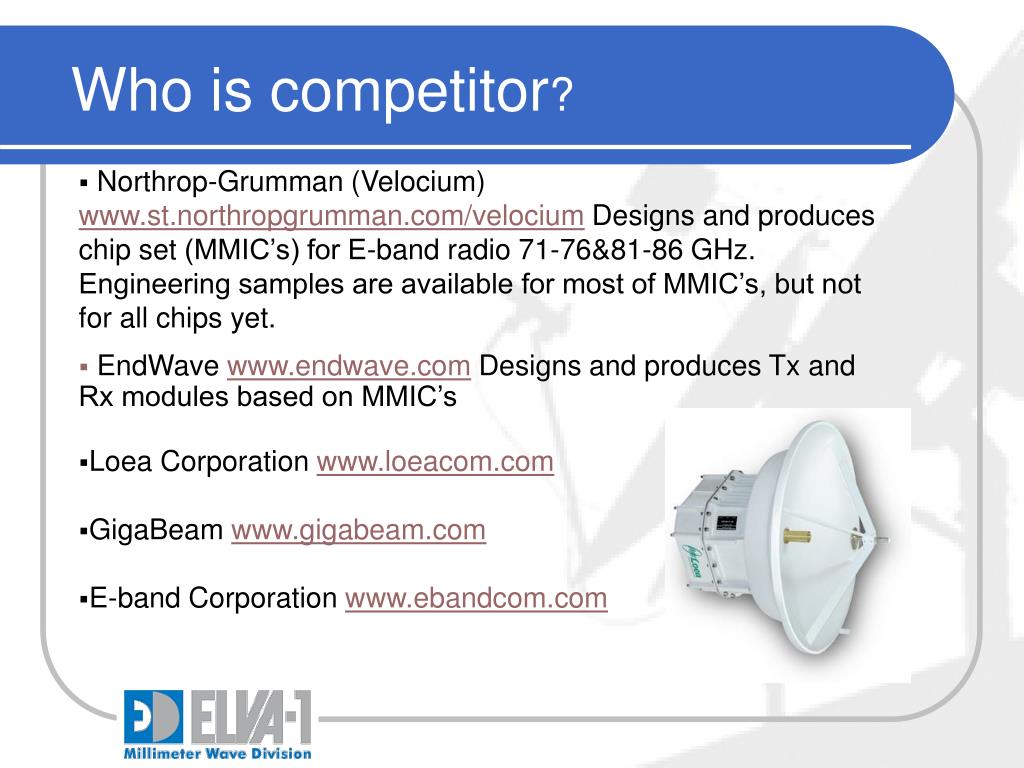 Who is competitor?

▪ Northrop-Grumman (Velocium) www.st.northropgrumman.com/velocium Designs and produces chip set (MMIC's) for E-band radio 71-76&81-86 GHz. Engineering samples are available for most of MMIC's, but not for all chips yet.

▪ EndWave www.endwave.com Designs and produces Tx and Rx modules based on MMIC's

▪Loea Corporation www.loeacom.com

▪GigaBeam www.gigabeam.com

▪E-band Corporation www.ebandcom.com

Loea

ELVA-1
Millimeter Wave Division